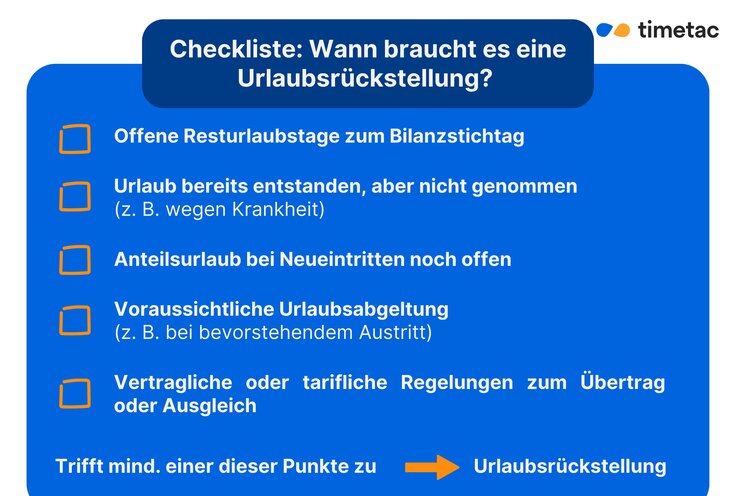 timetac

Checkliste: Wann braucht es eine Urlaubsrückstellung?

Offene Resturlaubstage zum Bilanzstichtag

Urlaub bereits entstanden, aber nicht genommen (z. B. wegen Krankheit)

Anteilsurlaub bei Neueintritten noch offen

Voraussichtliche Urlaubsabgeltung (z. B. bei bevorstehendem Austritt)

Vertragliche oder tarifliche Regelungen zum Übertrag oder Ausgleich

Trifft mind. einer dieser Punkte zu Urlaubsrückstellung